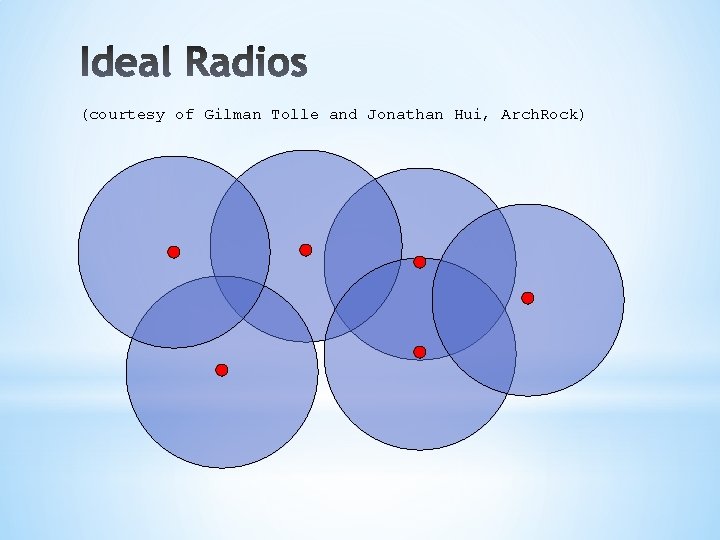 Ideal Radios

(courtesy of Gilman Tolle and Jonathan Hui, ArchRock)